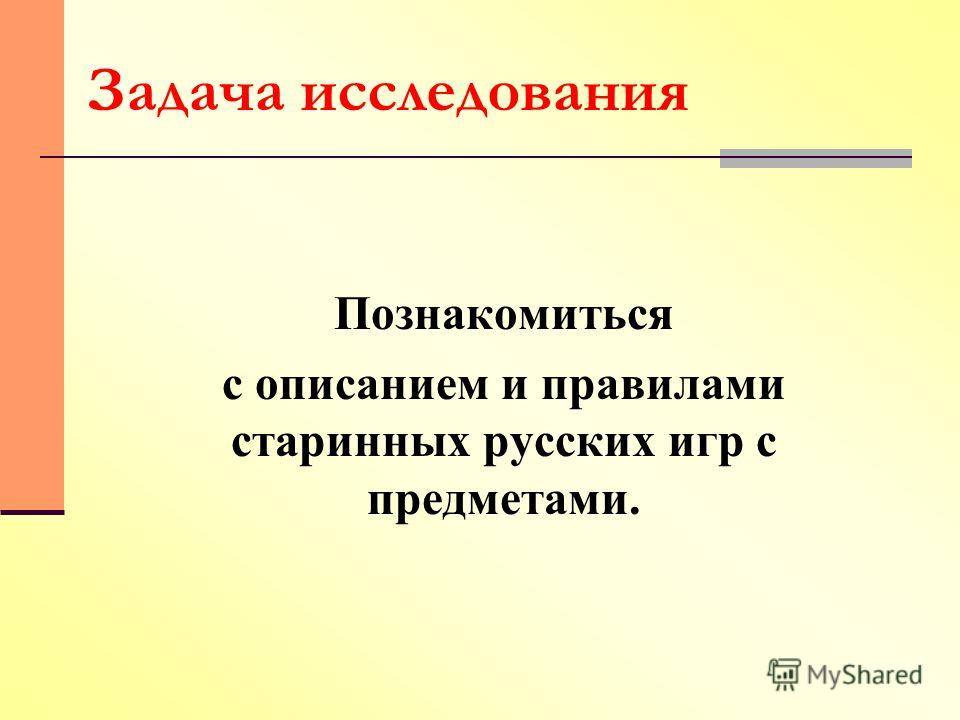 Задача исследования

Познакомиться
с описанием и правилами старинных русских игр с предметами.

MyShared